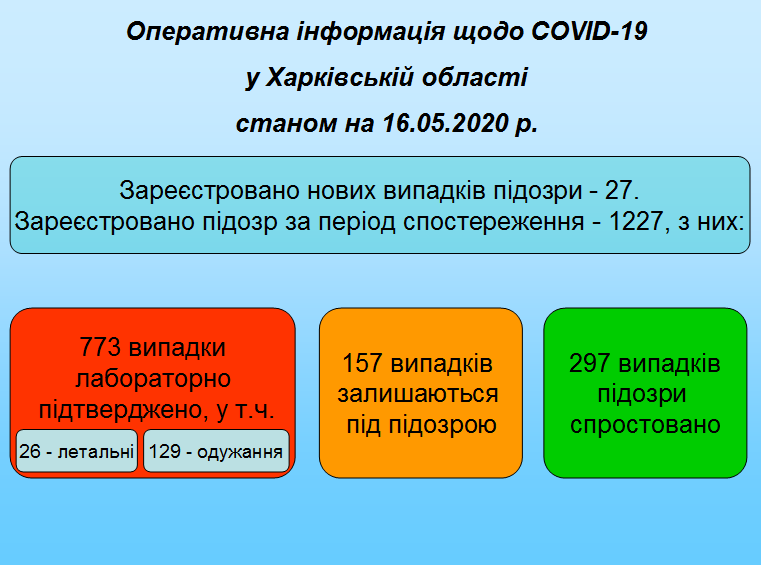 Оперативна інформація щодо COVID-19

у Харківській області

станом на 16.05.2020 р.

Зареєстровано нових випадків підозри - 27.
Зареєстровано підозр за період спостереження - 1227, з них:

773 випадки лабораторно підтверджено, у т.ч.

26 - летальні

129 - одужання

157 випадків залишаються під підозрою

297 випадків підозри спростовано